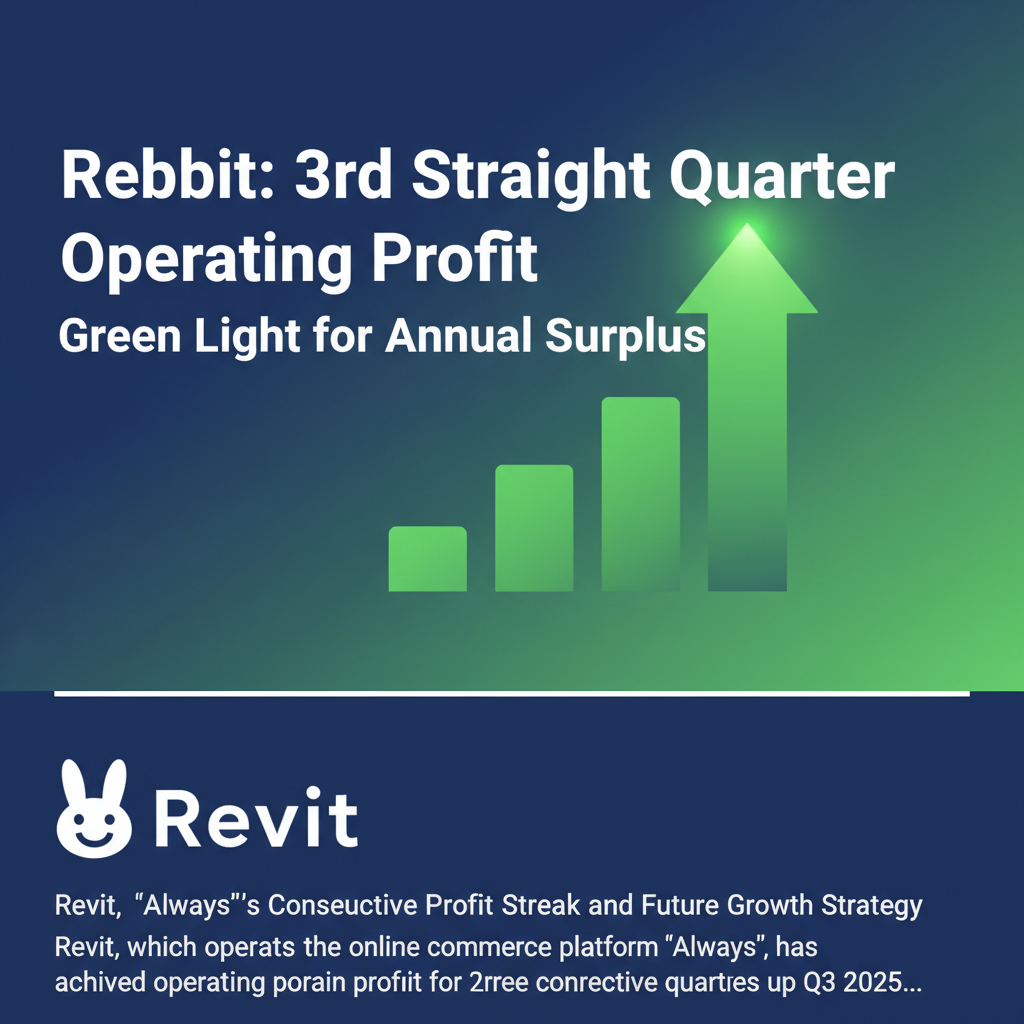 Rebbit: 3rd Straight Quarter Operating Profit

Green Light for Annual Surplus

Revit

Revit, "Always"'s Conseuctive Profit Streak and Future Growth Strategy

Revit, which operats the online commerce platform "Always", has achived operating porain profiit for 2rree conrective quartres up Q3 2025...